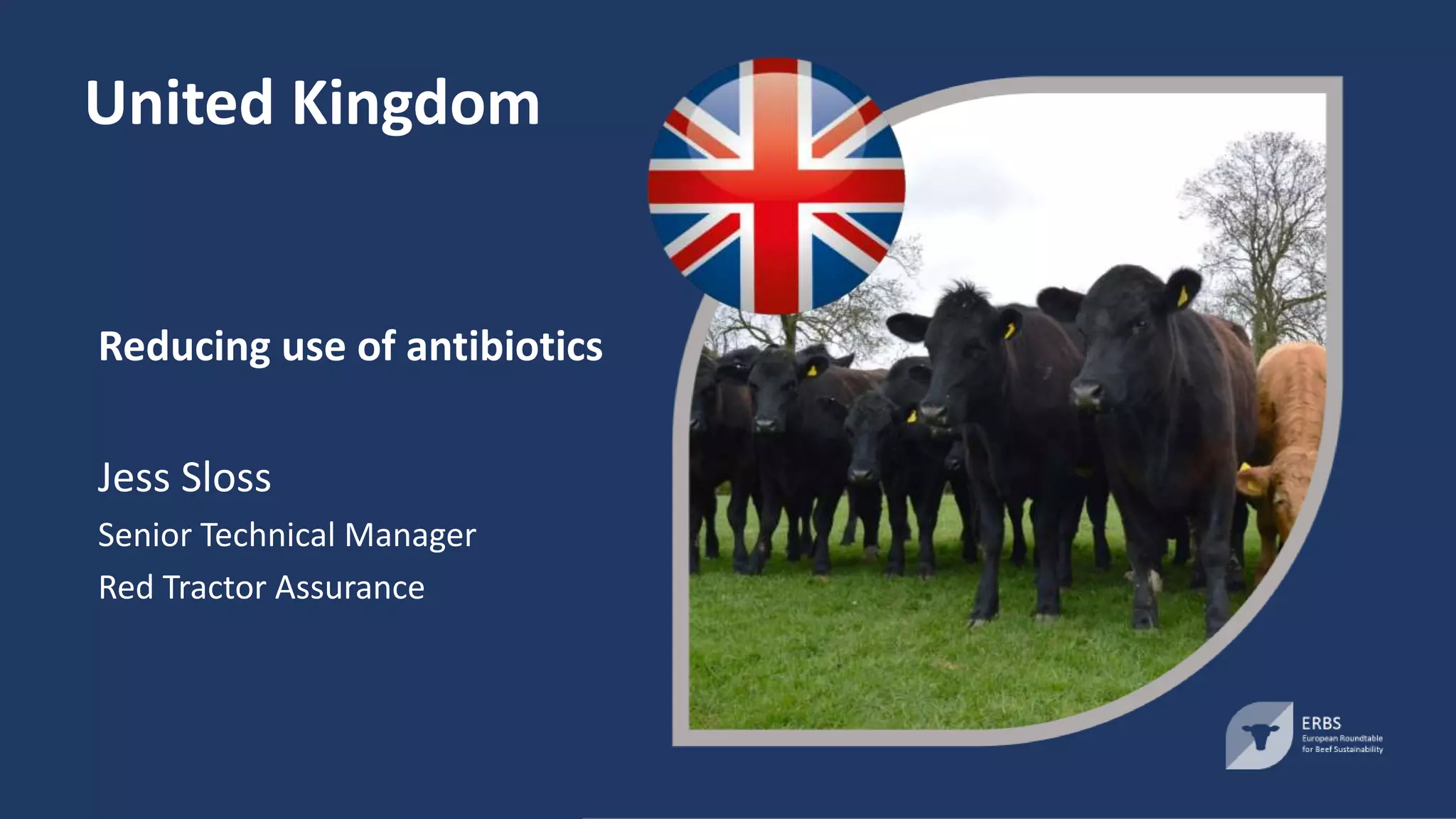 United Kingdom

Reducing use of antibiotics

Jess Sloss

Senior Technical Manager

Red Tractor Assurance

ERBS
European Roundtable for Beef Sustainability